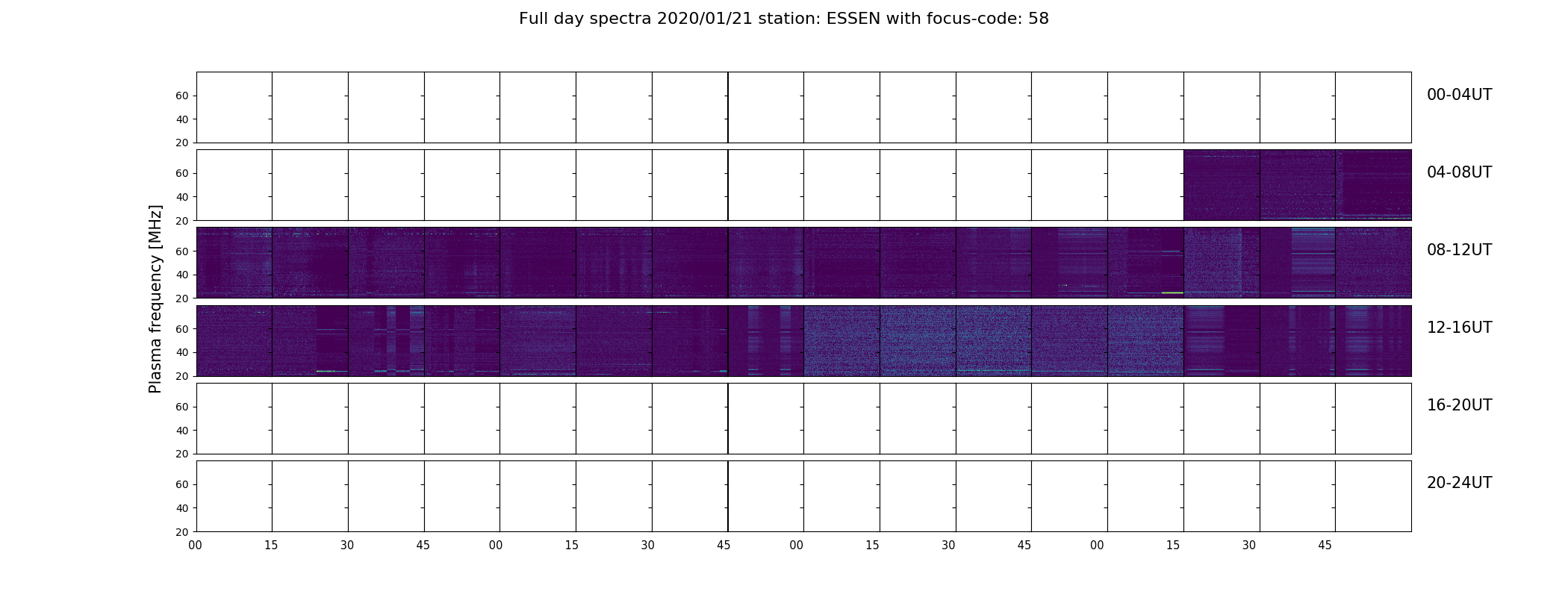 Full day spectra 2020/01/21 station: ESSEN with focus-code: 58

Plasma frequency [MHz]

60
40
20
00-04UT

60
40
20
04-08UT

60
40
20
08-12UT

60
40
20
12-16UT

60
40
20
16-20UT

60
40
20
20-24UT

00 15 30 45 00 15 30 45 00 15 30 45 00 15 30 45